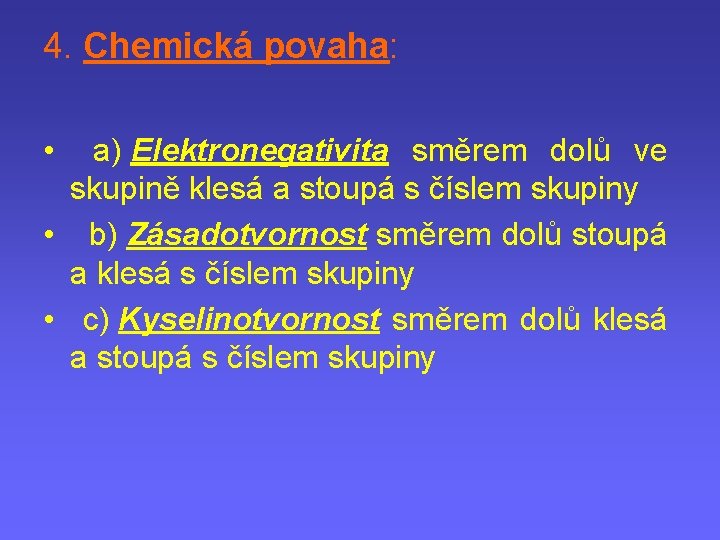 4. Chemická povaha:

• a) Elektronegativita směrem dolů ve skupině klesá a stoupá s číslem skupiny

• b) Zásadotvornost směrem dolů stoupá a klesá s číslem skupiny

• c) Kyselinotvornost směrem dolů klesá a stoupá s číslem skupiny